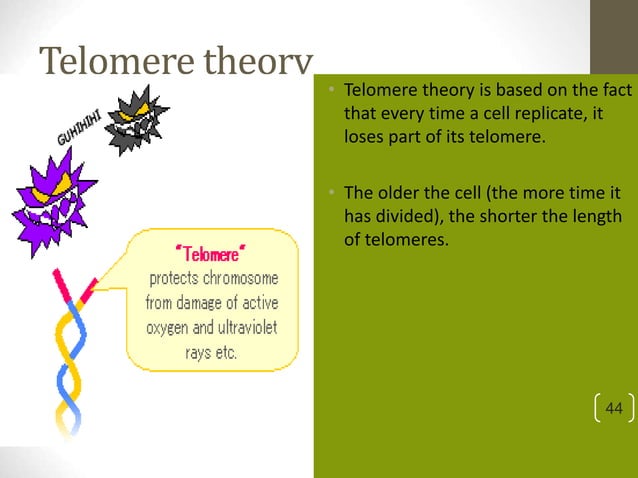 Telomere theory

GUHIHIHI

"Telomere"
protects chromosome from damage of active oxygen and ultraviolet rays etc.

• Telomere theory is based on the fact that every time a cell replicate, it loses part of its telomere.

• The older the cell (the more time it has divided), the shorter the length of telomeres.

44